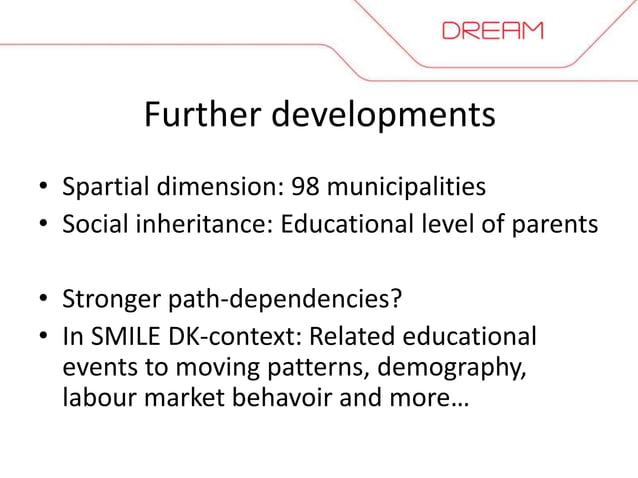 DREAM

Further developments

• Spartial dimension: 98 municipalities
• Social inheritance: Educational level of parents

• Stronger path-dependencies?
• In SMILE DK-context: Related educational events to moving patterns, demography, labour market behavoir and more…